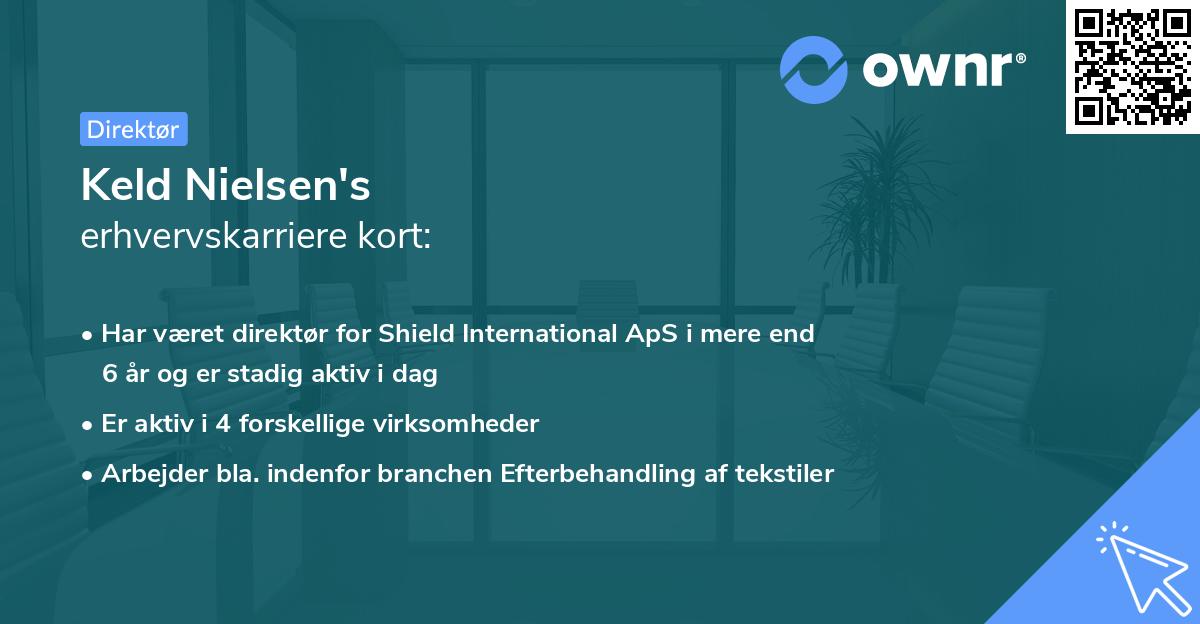 ownr®

Direktør

Keld Nielsen's
erhvervskarriere kort:

• Har været direktør for Shield International ApS i mere end 6 år og er stadig aktiv i dag
• Er aktiv i 4 forskellige virksomheder
• Arbejder bla. indenfor branchen Efterbehandling af tekstiler